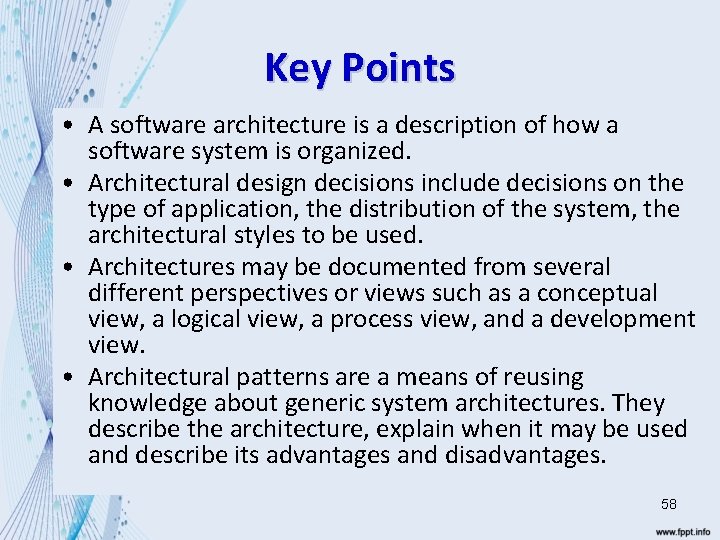 Key Points

• A software architecture is a description of how a software system is organized.

• Architectural design decisions include decisions on the type of application, the distribution of the system, the architectural styles to be used.

• Architectures may be documented from several different perspectives or views such as a conceptual view, a logical view, a process view, and a development view.

• Architectural patterns are a means of reusing knowledge about generic system architectures. They describe the architecture, explain when it may be used and describe its advantages and disadvantages.

58

www.fppt.info